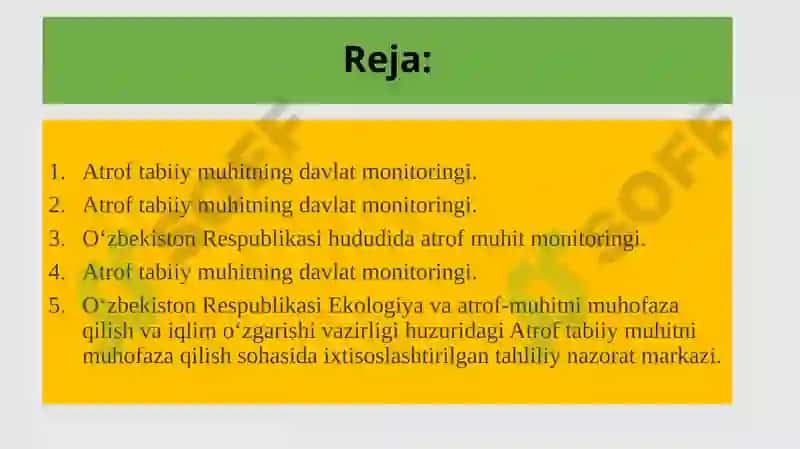 Reja:

1. Atrof tabiiy muhitning davlat monitoringi.
2. Atrof tabiiy muhitning davlat monitoringi.
3. O‘zbekiston Respublikasi hududida atrof muhit monitoringi.
4. Atrof tabiiy muhitning davlat monitoringi.
5. O‘zbekiston Respublikasi Ekologiya va atrof-muhitni muhofaza qilish va iqlim o‘zgarishi vazirligi huzuridagi Atrof tabiiy muhitni muhofaza qilish sohasida ixtisoslashtirilgan tahliliy nazorat markazi.

SOFF
SOFF